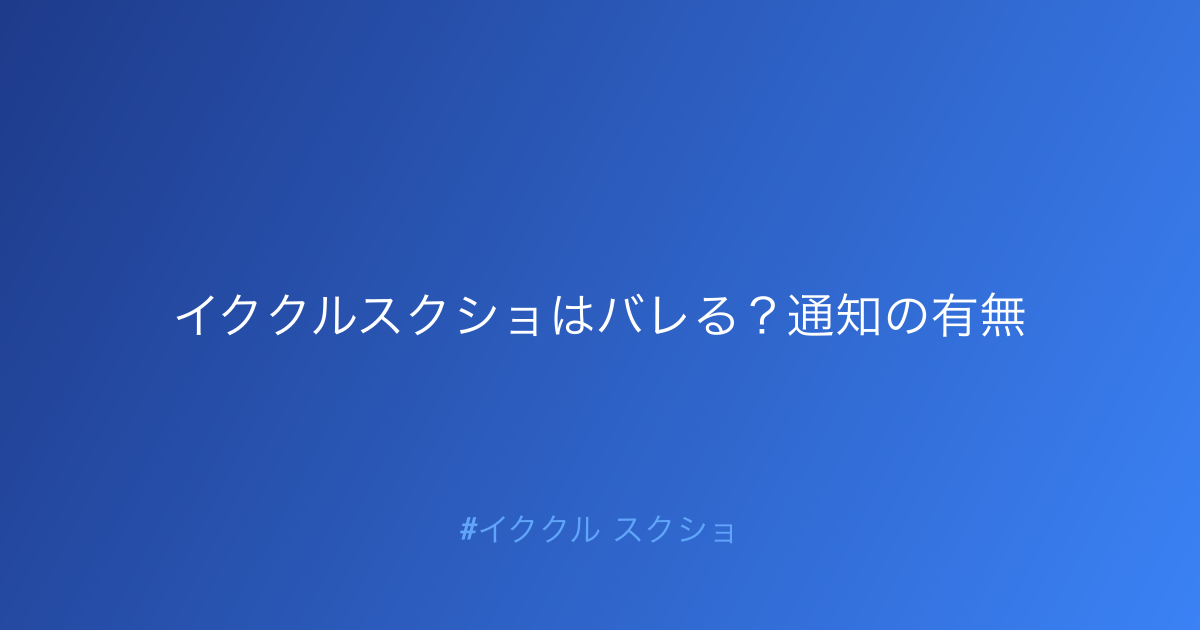 イククルスクショはバレる？通知の有無

#イククル スクショ